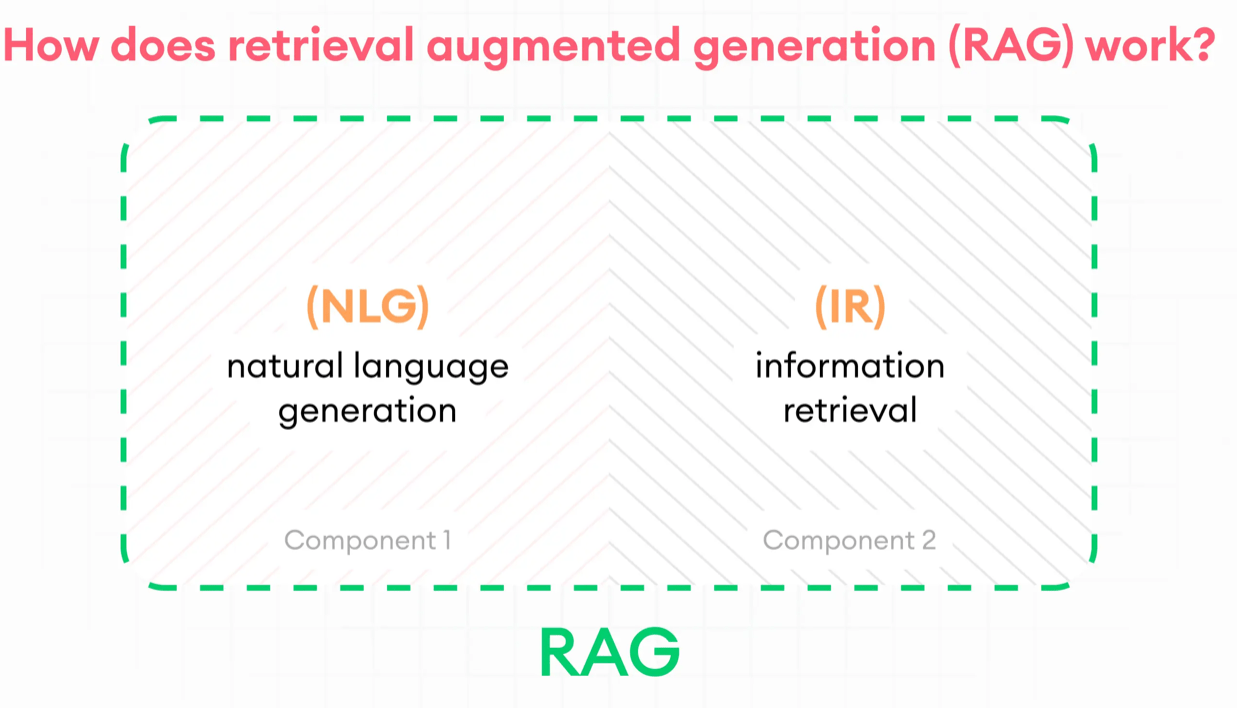 How does retrieval augmented generation (RAG) work?

(NLG)
natural language generation

Component 1

(IR)
information retrieval

Component 2

RAG